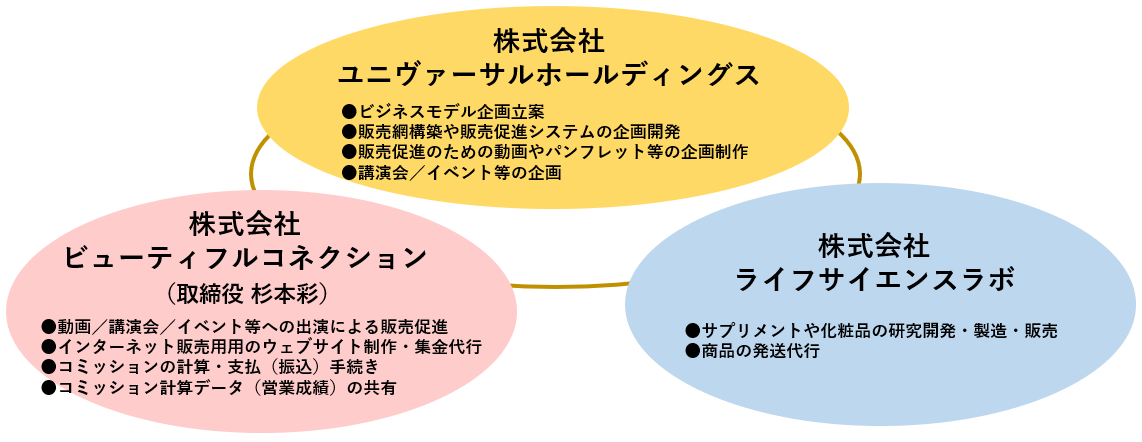 株式会社
ユニヴァーサルホールディングス

●ビジネスモデル企画立案
●販売網構築や販売促進システムの企画開発
●販売促進のための動画やパンフレット等の企画制作
●講演会／イベント等の企画

株式会社
ビューティフルコネクション
（取締役 杉本彩）

●動画／講演会／イベント等への出演による販売促進
●インターネット販売用用のウェブサイト制作・集金代行
●コミッションの計算・支払（振込）手続き
●コミッション計算データ（営業成績）の共有

株式会社
ライフサイエンスラボ

●サプリメントや化粧品の研究開発・製造・販売
●商品の発送代行